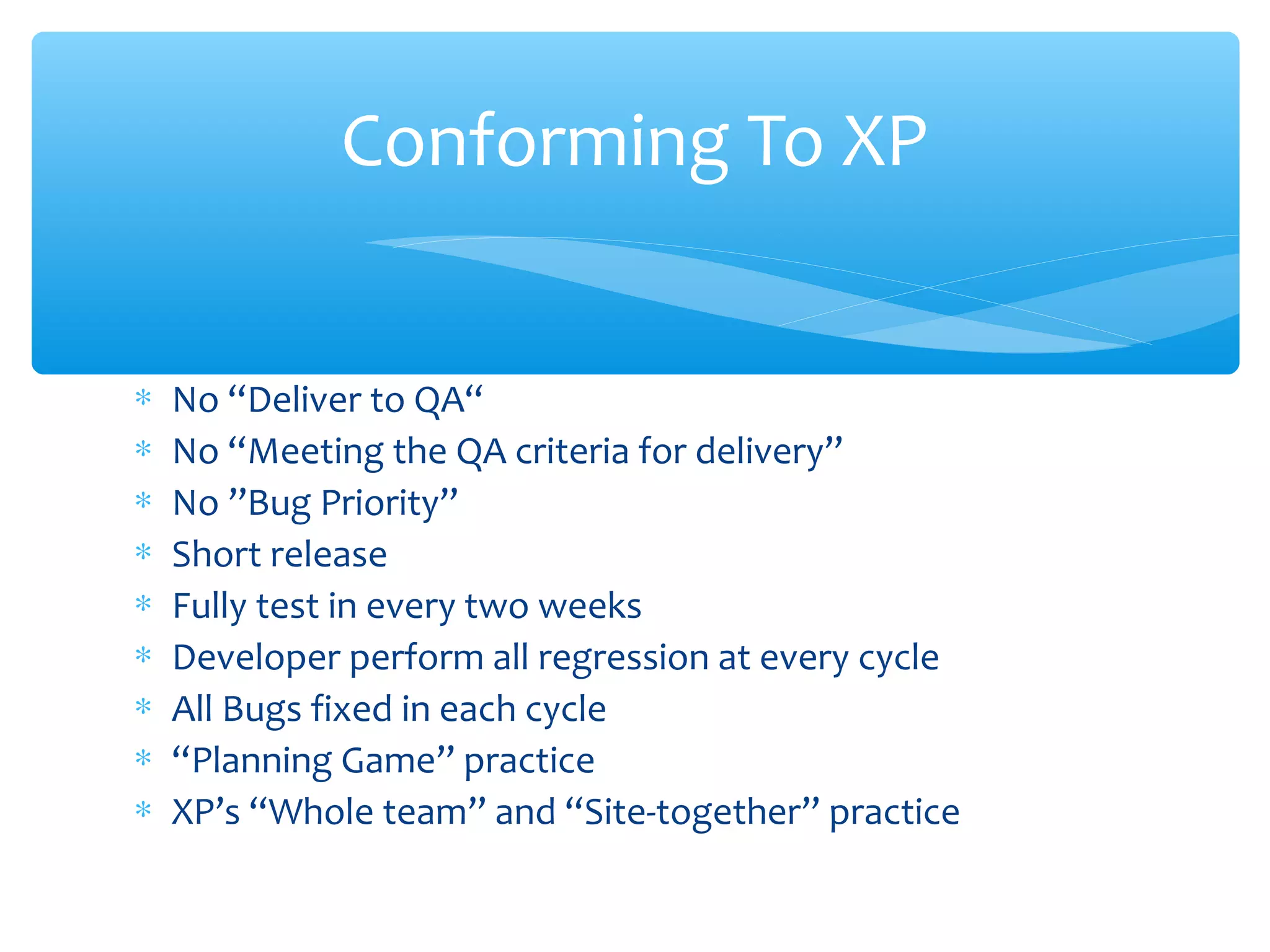 Conforming To XP

* No “Deliver to QA“
* No “Meeting the QA criteria for delivery”
* No ”Bug Priority”
* Short release
* Fully test in every two weeks
* Developer perform all regression at every cycle
* All Bugs fixed in each cycle
* “Planning Game” practice
* XP’s “Whole team” and “Site-together” practice